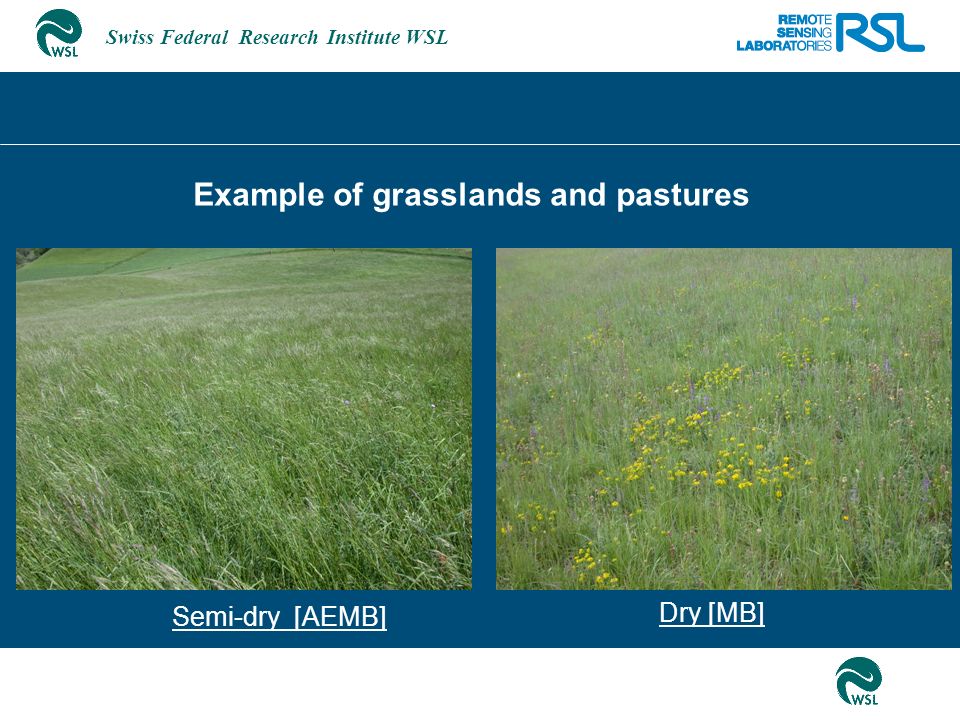 WSL Swiss Federal Research Institute WSL

REMOTE SENSING LABORATORIES RSL

Example of grasslands and pastures

Semi-dry [AEMB]

Dry [MB]

WSL